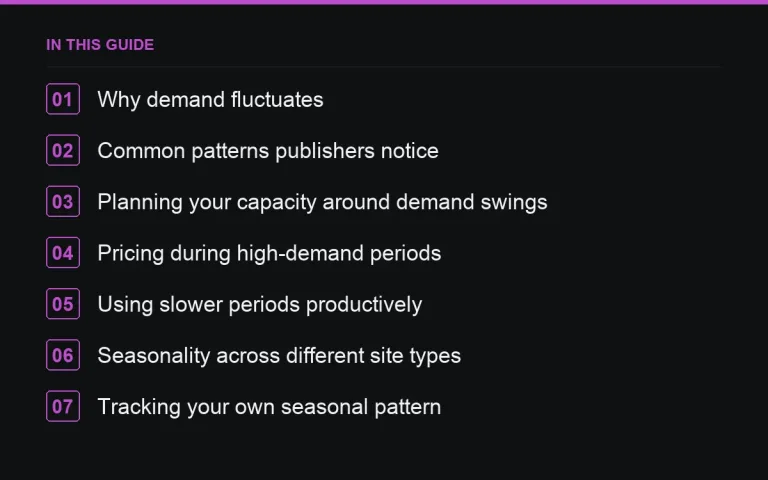 IN THIS GUIDE

01 Why demand fluctuates

02 Common patterns publishers notice

03 Planning your capacity around demand swings

04 Pricing during high-demand periods

05 Using slower periods productively

06 Seasonality across different site types

07 Tracking your own seasonal pattern